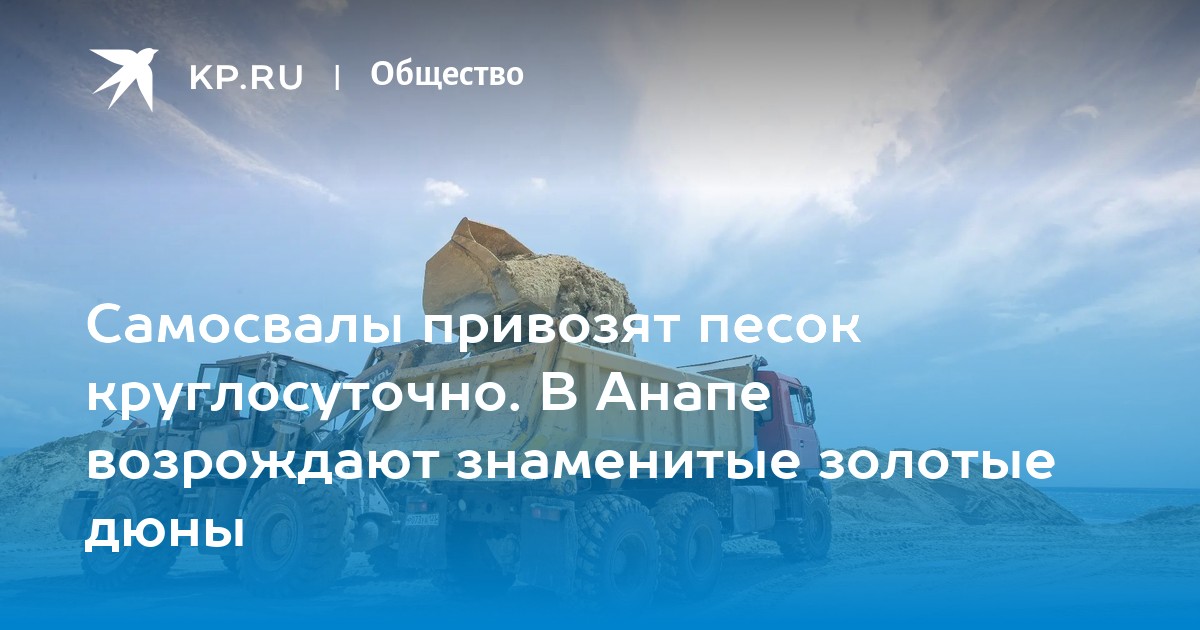 KP.RU | Общество

Самосвалы привозят песок круглосуточно. В Анапе возрождают знаменитые золотые дюны